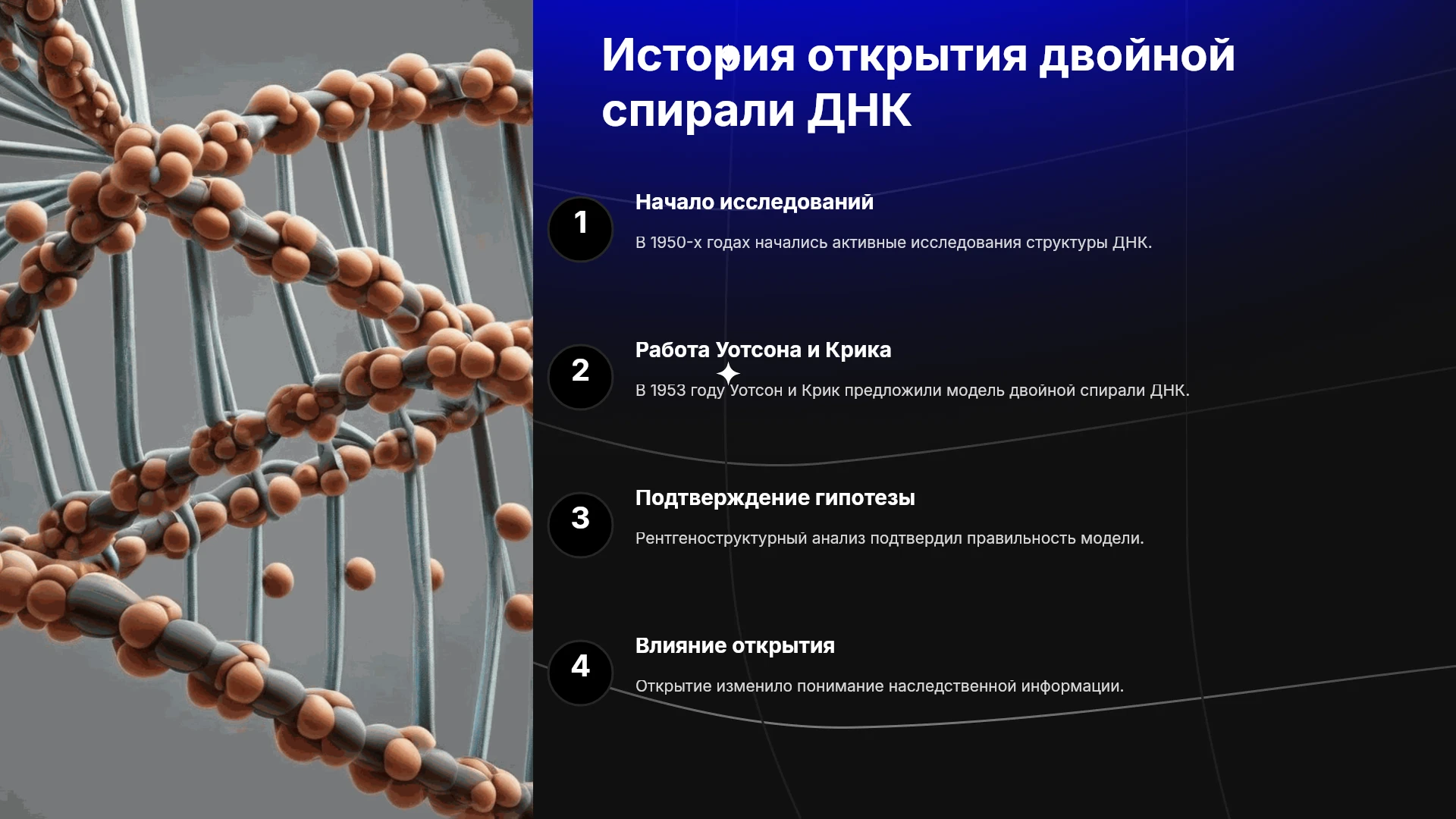 История открытия двойной спирали ДНК

1

Начало исследований

В 1950-х годах начались активные исследования структуры ДНК.

2

Работа Уотсона и Крика

В 1953 году Уотсон и Крик предложили модель двойной спирали ДНК.

3

Подтверждение гипотезы

Рентгеноструктурный анализ подтвердил правильность модели.

4

Влияние открытия

Открытие изменило понимание наследственной информации.